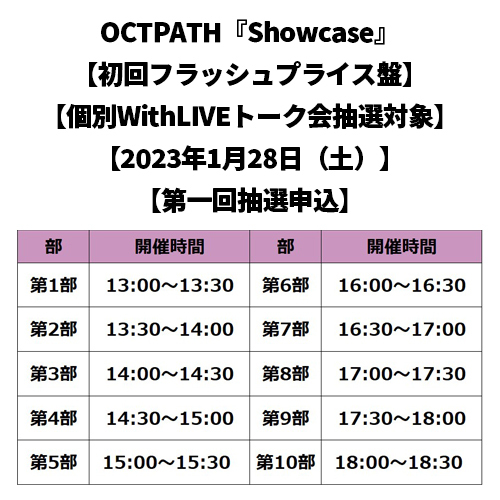 OCTPATH『Showcase』
【初回フラッシュプライス盤】
【個別WithLIVEトーク会抽選対象】
【2023年1月28日（土）】
【第一回抽選申込】

| 部 | 開催時間 | 部 | 開催時間 |
|---|---|---|---|
| 第1部 | 13:00～13:30 | 第6部 | 16:00～16:30 |
| 第2部 | 13:30～14:00 | 第7部 | 16:30～17:00 |
| 第3部 | 14:00～14:30 | 第8部 | 17:00～17:30 |
| 第4部 | 14:30～15:00 | 第9部 | 17:30～18:00 |
| 第5部 | 15:00～15:30 | 第10部 | 18:00～18:30 |